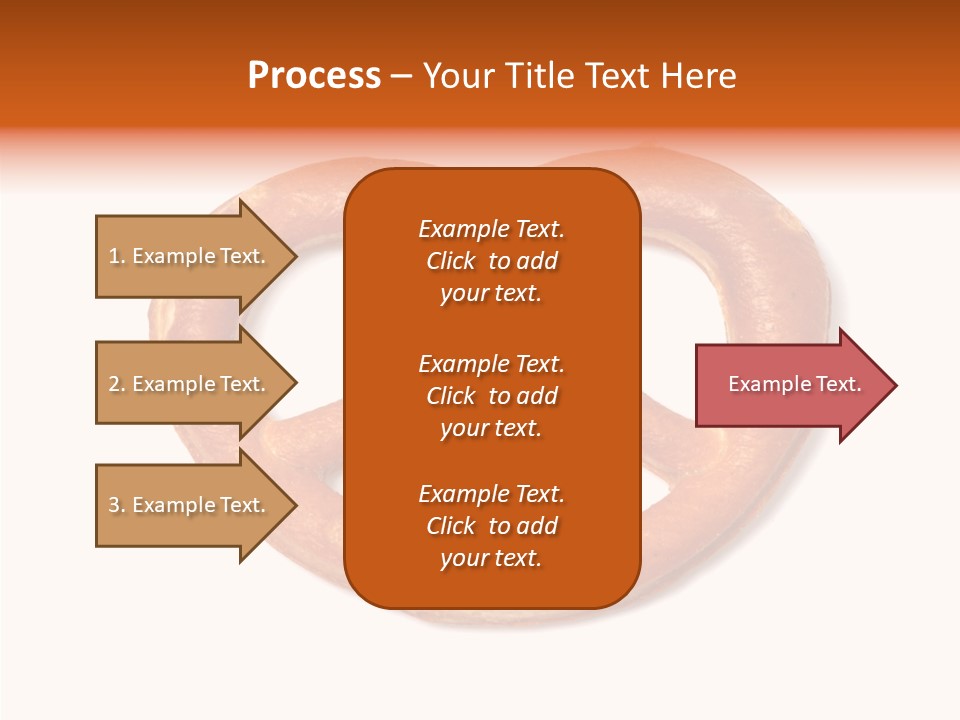 Process – Your Title Text Here

1. Example Text.

2. Example Text.

3. Example Text.

Example Text. Click to add your text.

Example Text. Click to add your text.

Example Text. Click to add your text.

Example Text.